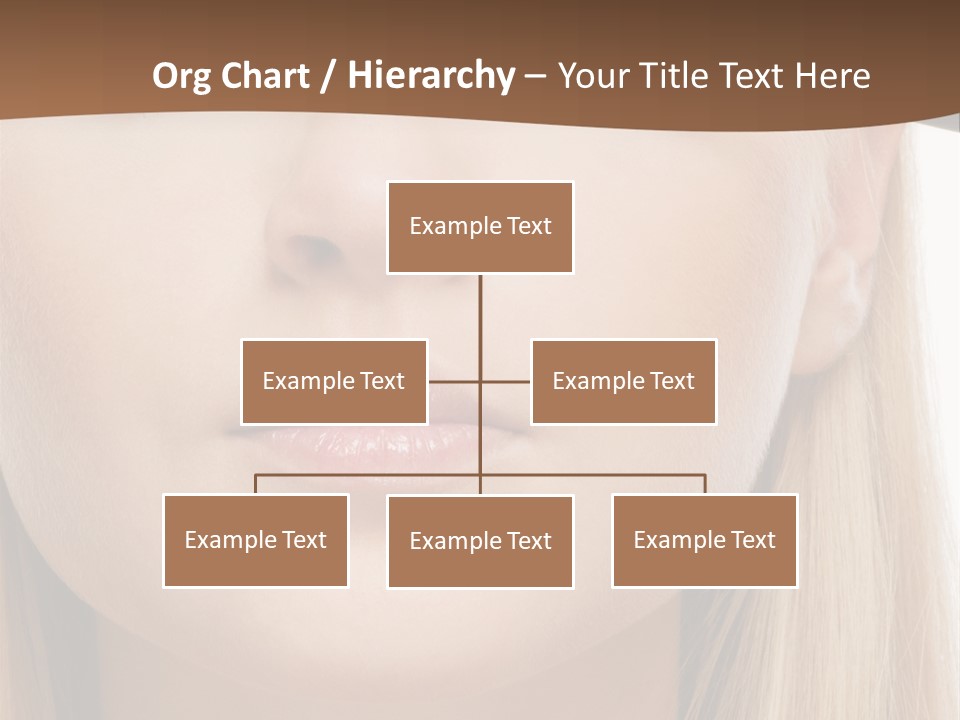 Org Chart / Hierarchy – Your Title Text Here

Example Text

Example Text

Example Text

Example Text

Example Text

Example Text